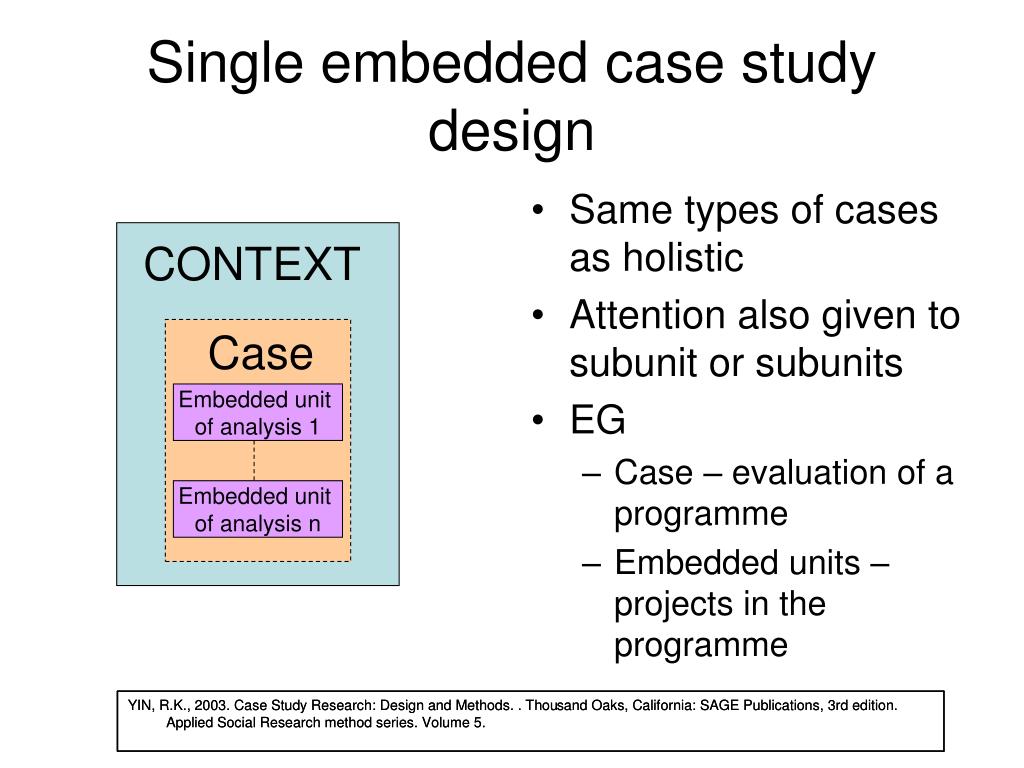 Single embedded case study design

CONTEXT

Case

Embedded unit of analysis 1

Embedded unit of analysis n

• Same types of cases as holistic
• Attention also given to subunit or subunits
• EG
– Case – evaluation of a programme
– Embedded units – projects in the programme

YIN, R.K., 2003. Case Study Research: Design and Methods. . Thousand Oaks, California: SAGE Publications, 3rd edition. Applied Social Research method series. Volume 5.